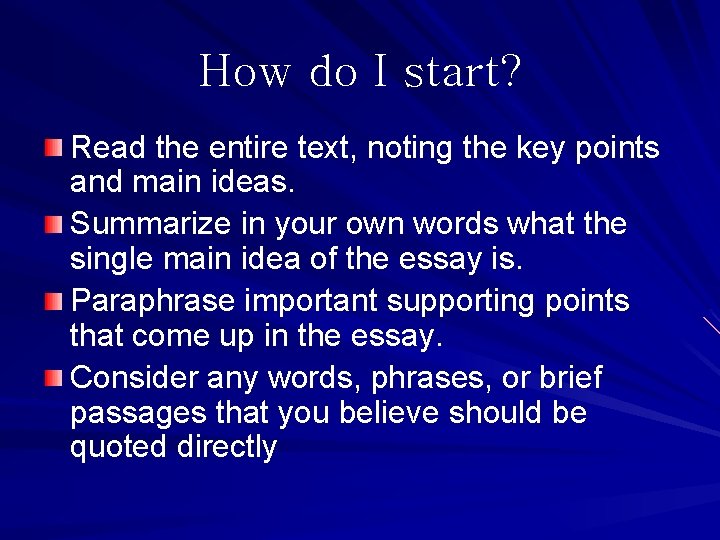 How do I start?

Read the entire text, noting the key points and main ideas.

Summarize in your own words what the single main idea of the essay is.

Paraphrase important supporting points that come up in the essay.

Consider any words, phrases, or brief passages that you believe should be quoted directly